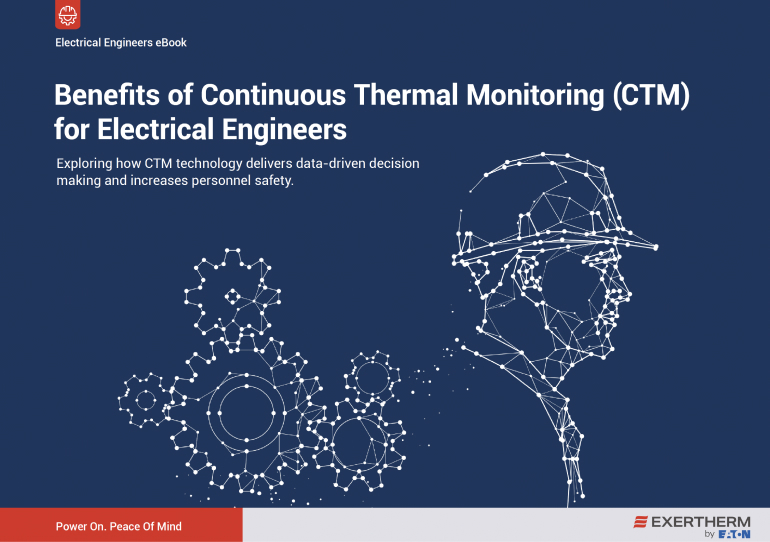 Electrical Engineers eBook

Benefits of Continuous Thermal Monitoring (CTM) for Electrical Engineers

Exploring how CTM technology delivers data-driven decision making and increases personnel safety.

Power On. Peace Of Mind

EXERTHERM by EATON